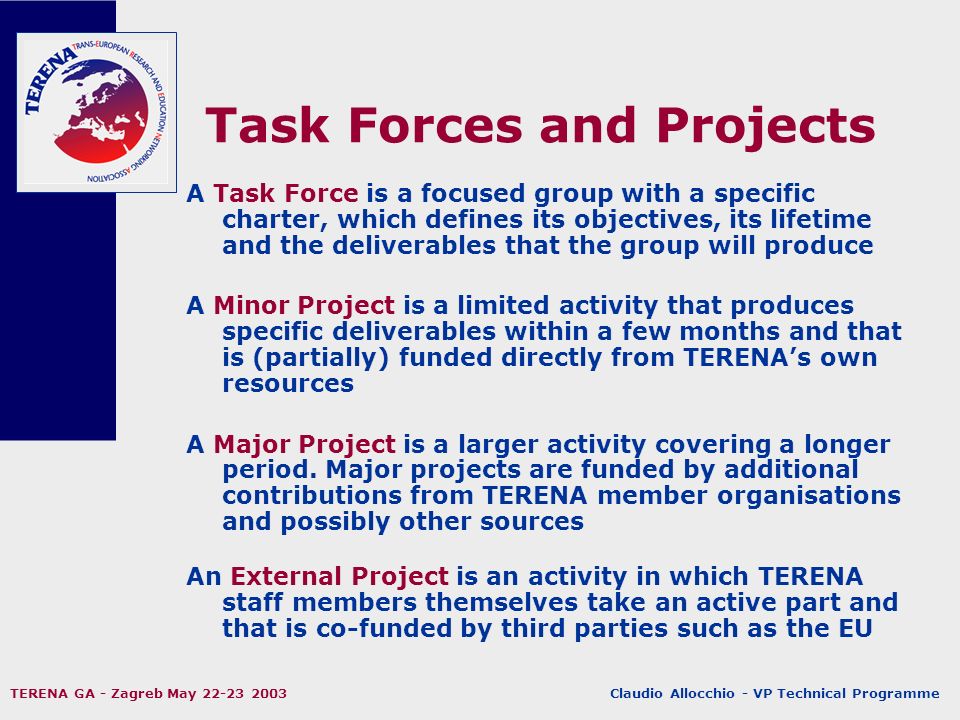 TERENA TRANS-EUROPEAN RESEARCH AND EDUCATION NETWORKING ASSOCIATION

Task Forces and Projects

A Task Force is a focused group with a specific charter, which defines its objectives, its lifetime and the deliverables that the group will produce

A Minor Project is a limited activity that produces specific deliverables within a few months and that is (partially) funded directly from TERENA's own resources

A Major Project is a larger activity covering a longer period. Major projects are funded by additional contributions from TERENA member organisations and possibly other sources

An External Project is an activity in which TERENA staff members themselves take an active part and that is co-funded by third parties such as the EU

TERENA GA - Zagreb May 22-23 2003

Claudio Allocchio - VP Technical Programme